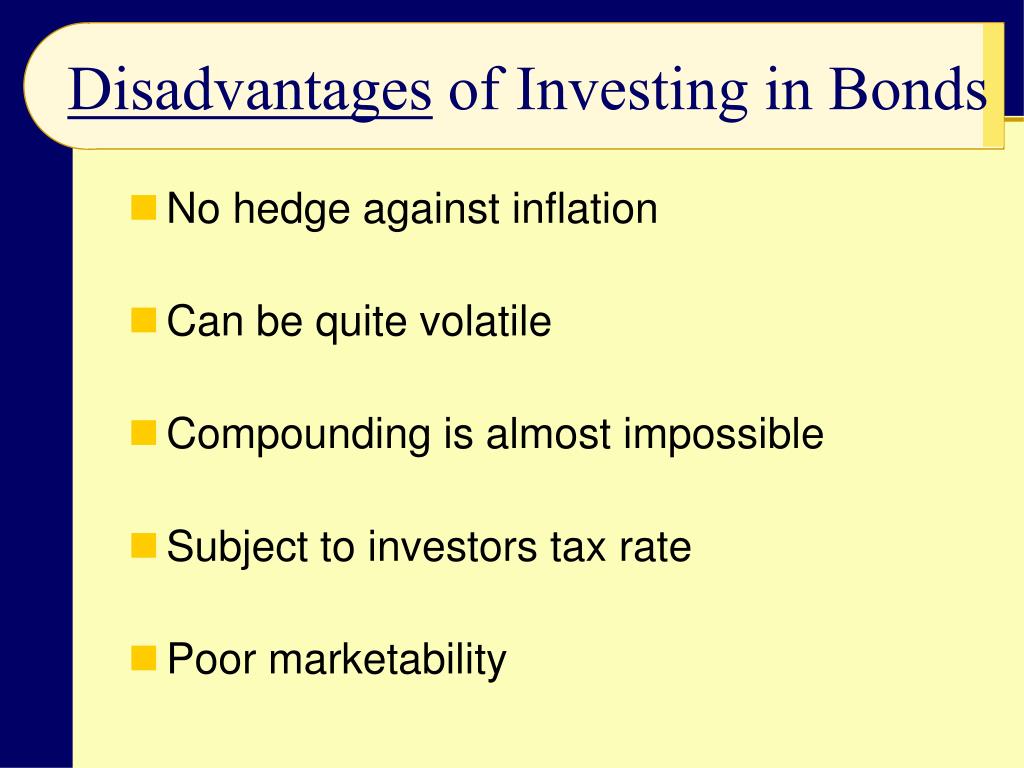 Disadvantages of Investing in Bonds

No hedge against inflation

Can be quite volatile

Compounding is almost impossible

Subject to investors tax rate

Poor marketability